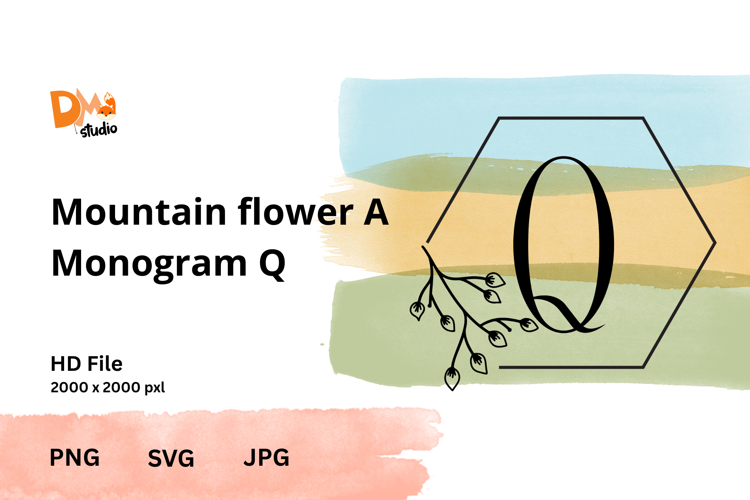 DM
studio

Mountain flower A
Monogram Q

Q

HD File
2000 x 2000 pxl

PNG SVG JPG